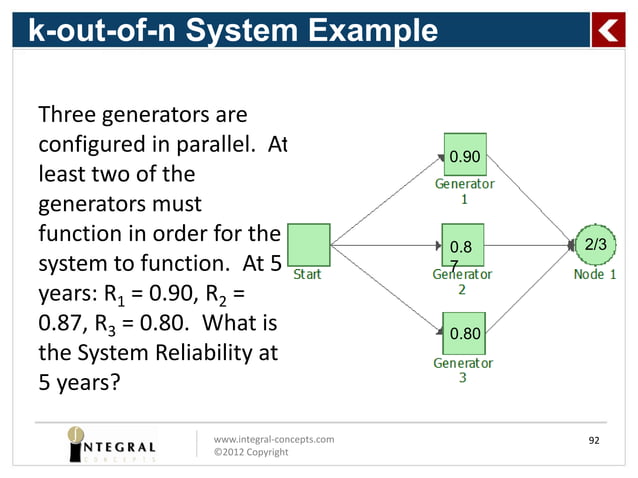 k-out-of-n System Example

Three generators are configured in parallel. At least two of the generators must function in order for the system to function. At 5 years: $R_1 = 0.90$, $R_2 = 0.87$, $R_3 = 0.80$. What is the System Reliability at 5 years?

Start

0.90
Generator 1

0.8 7
Generator 2

0.80
Generator 3

2/3
Node 1

INTEGRAL CONCEPTS

www.integral-concepts.com
©2012 Copyright

92